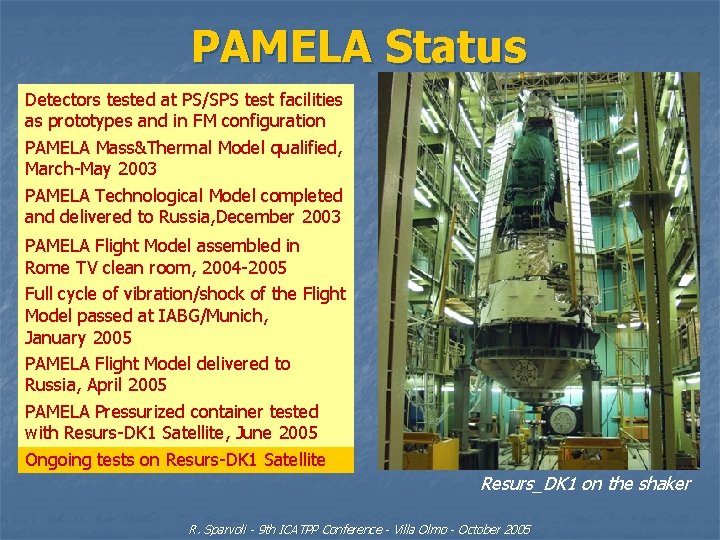 PAMELA Status

Detectors tested at PS/SPS test facilities as prototypes and in FM configuration

PAMELA Mass&Thermal Model qualified, March-May 2003

PAMELA Technological Model completed and delivered to Russia,December 2003

PAMELA Flight Model assembled in Rome TV clean room, 2004-2005

Full cycle of vibration/shock of the Flight Model passed at IABG/Munich, January 2005

PAMELA Flight Model delivered to Russia, April 2005

PAMELA Pressurized container tested with Resurs-DK1 Satellite, June 2005

Ongoing tests on Resurs-DK1 Satellite

Resurs_DK1 on the shaker

R. Sparvoli - 9th ICATPP Conference - Villa Olmo - October 2005